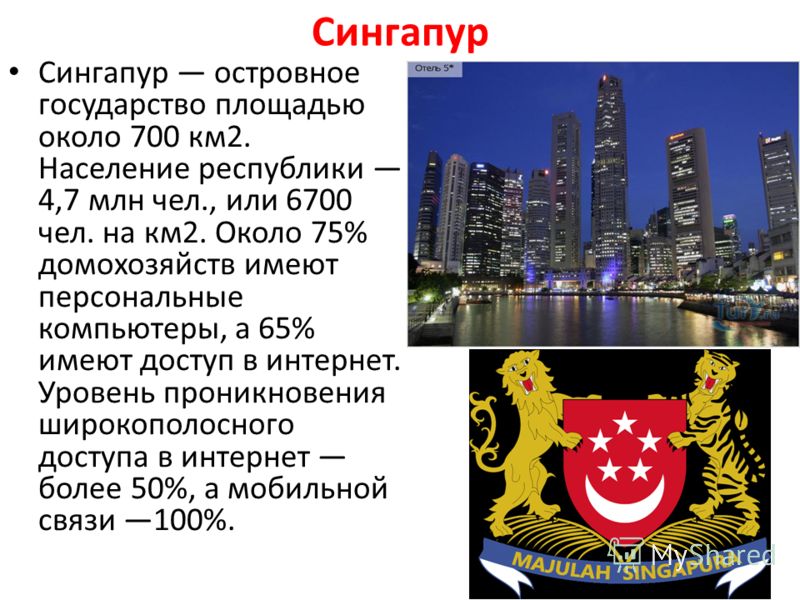 Сингапур

• Сингапур — островное государство площадью около 700 км2. Население республики — 4,7 млн чел., или 6700 чел. на км2. Около 75% домохозяйств имеют персональные компьютеры, а 65% имеют доступ в интернет. Уровень проникновения широкополосного доступа в интернет — более 50%, а мобильной связи —100%.

Отель 5*

MAJULAH SINGAPURA

MyShared